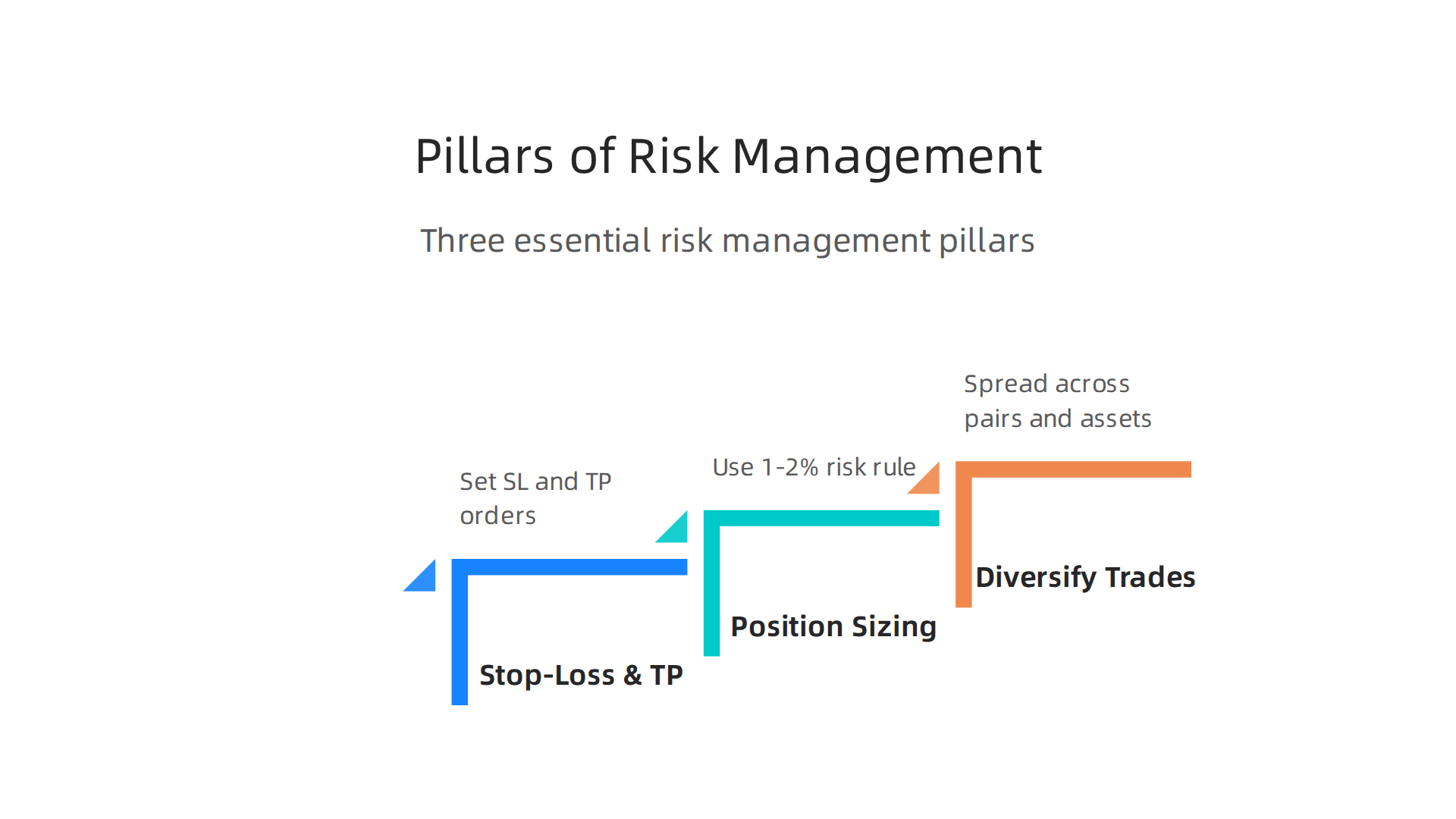 Pillars of Risk Management

Three essential risk management pillars

Set SL and TP orders

Stop-Loss & TP

Use 1-2% risk rule

Position Sizing

Spread across pairs and assets

Diversify Trades